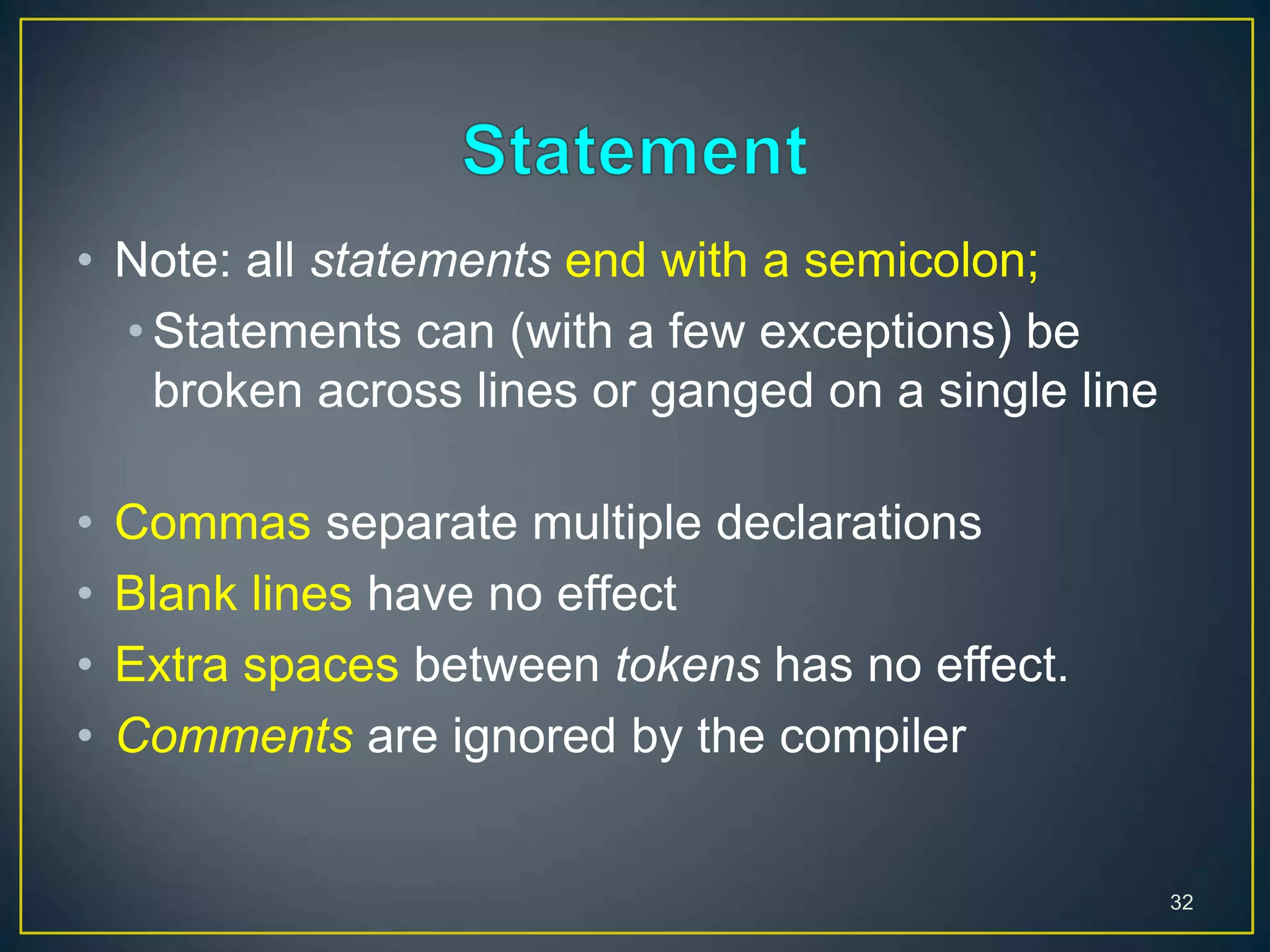 Statement

• Note: all statements end with a semicolon;
  • Statements can (with a few exceptions) be broken across lines or ganged on a single line

• Commas separate multiple declarations
• Blank lines have no effect
• Extra spaces between tokens has no effect.
• Comments are ignored by the compiler

32